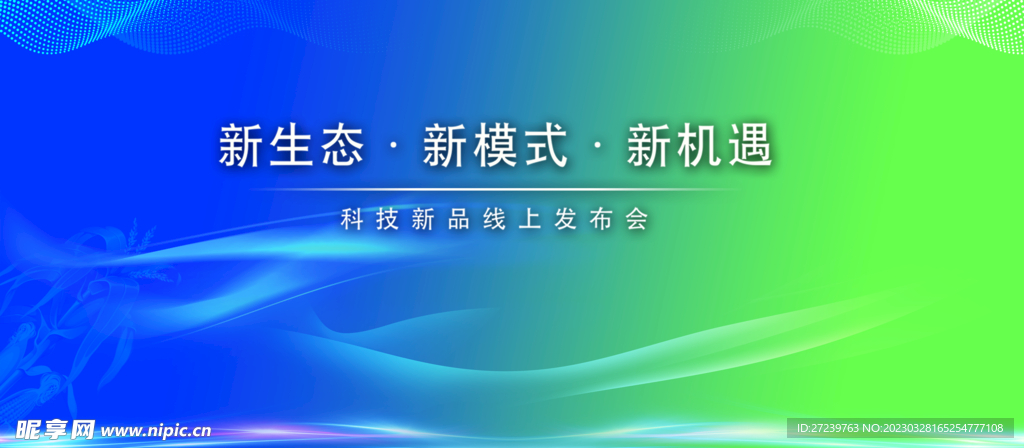 新生态 · 新模式 · 新机遇

科技新品线上发布会

昵享网 www.nipic.cn

ID:27239763 NO:20230328165254777108